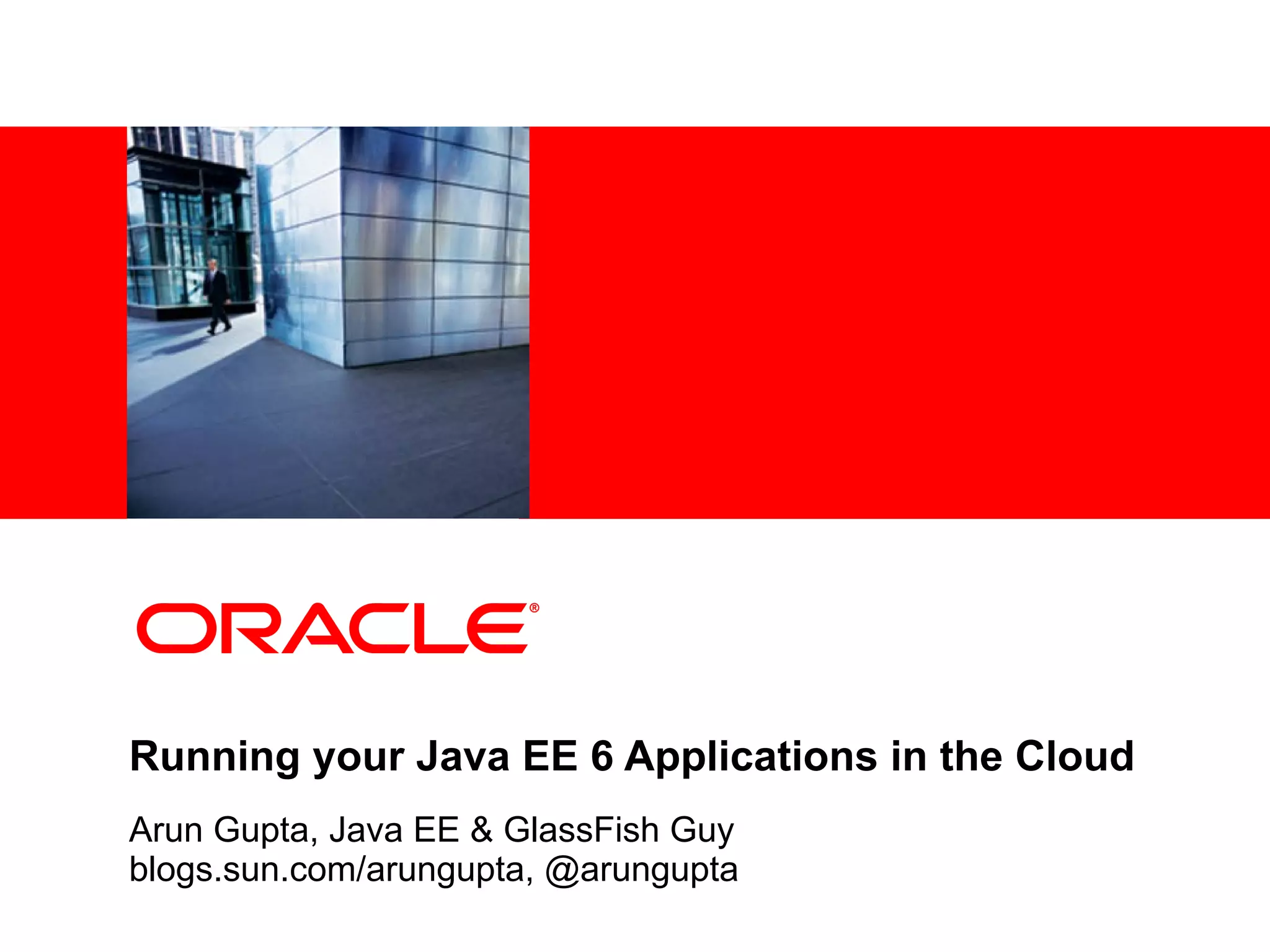 ORACLE®

Running your Java EE 6 Applications in the Cloud

Arun Gupta, Java EE & GlassFish Guy
blogs.sun.com/arungupta, @arungupta